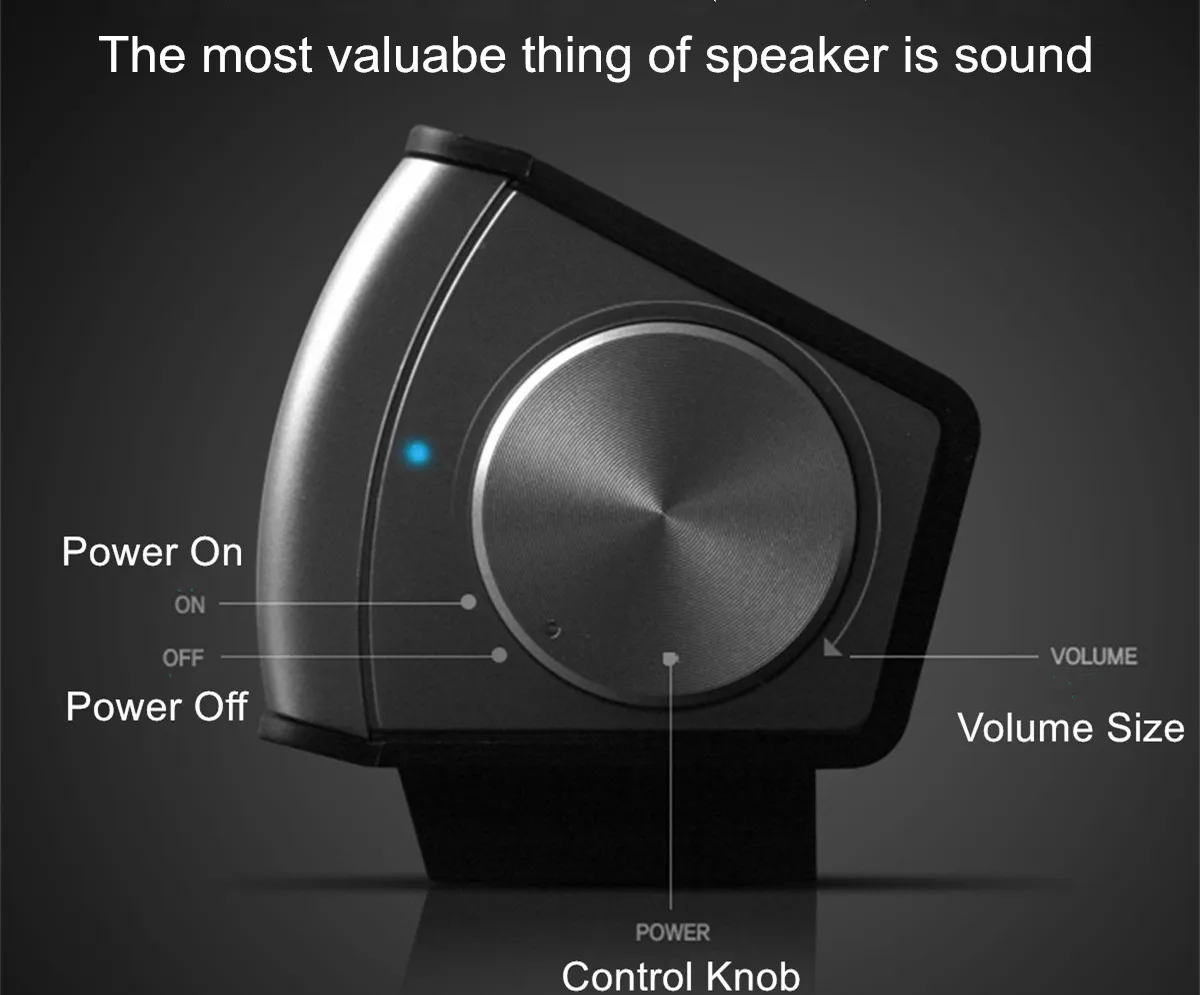 The most valuabe thing of speaker is sound

Power On
ON
OFF
Power Off

VOLUME
Volume Size

POWER
Control Knob